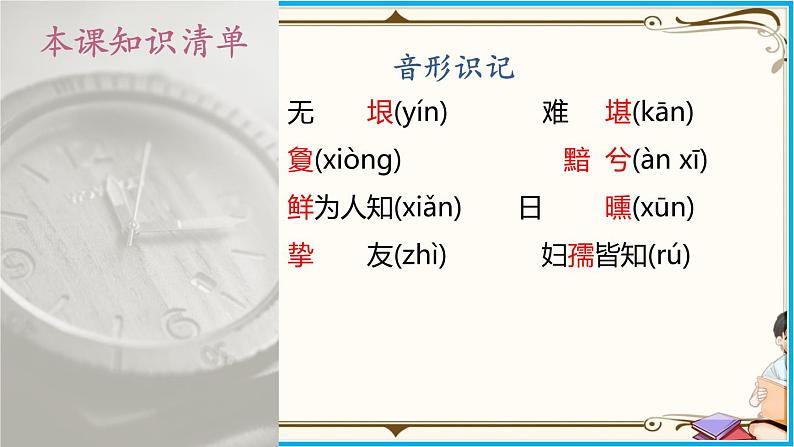 本课知识清单

音形识记

无　垠(yín)　　难　堪(kān)

夐(xiòng)　　黯　兮(àn xī)

鲜为人知(xiǎn)　　日　曛(xūn)

挚　友(zhì)　　妇孺皆知(rú)